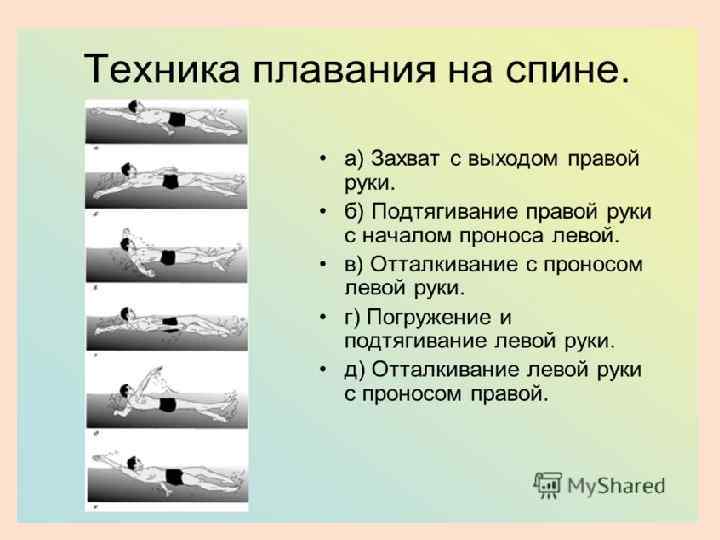 Техника плавания на спине.

• а) Захват с выходом правой руки.
• б) Подтягивание правой руки с началом проноса левой.
• в) Отталкивание с проносом левой руки.
• г) Погружение и подтягивание левой руки.
• д) Отталкивание левой руки с проносом правой.

MyShared